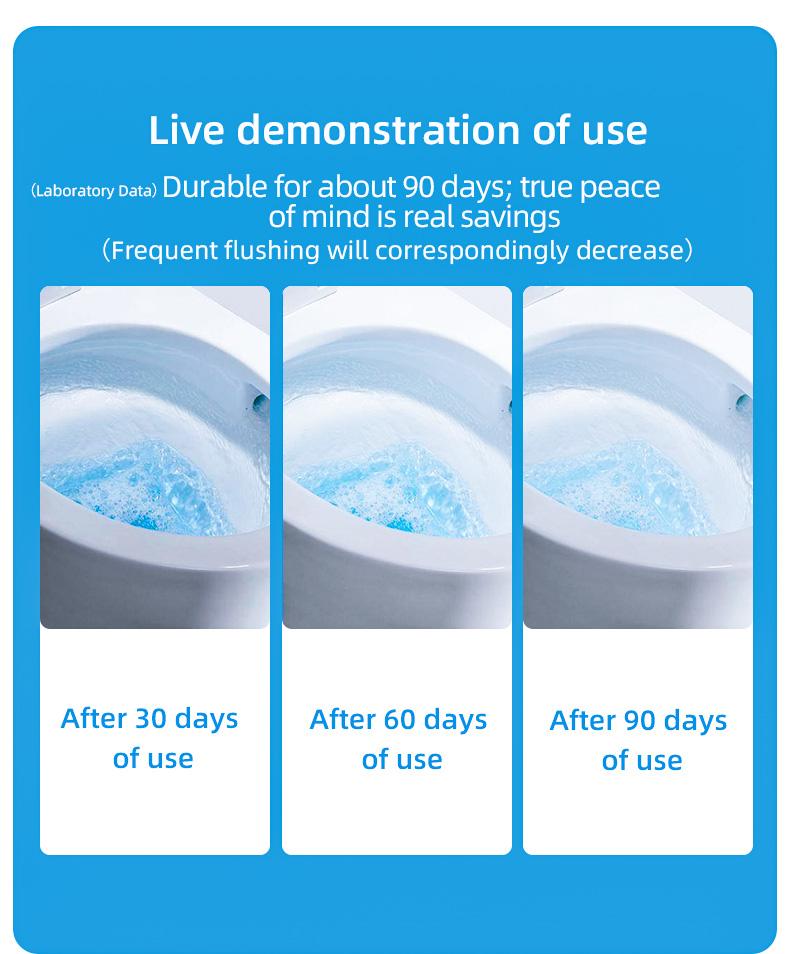 Live demonstration of use

(Laboratory Data) Durable for about 90 days; true peace of mind is real savings

(Frequent flushing will correspondingly decrease)

After 30 days of use

After 60 days of use

After 90 days of use